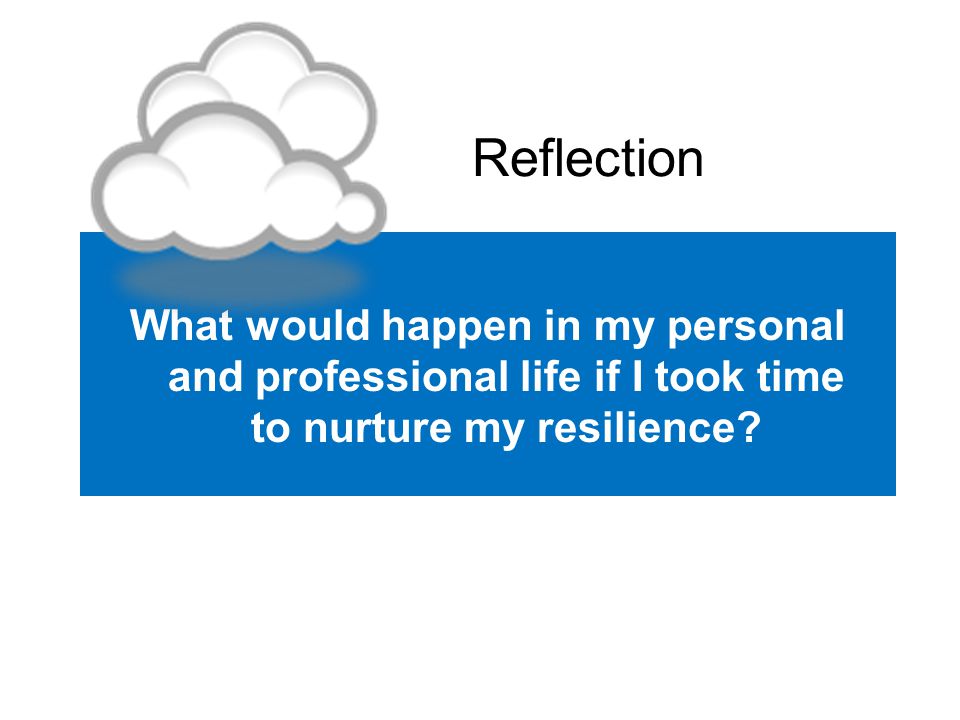 Reflection

What would happen in my personal and professional life if I took time to nurture my resilience?